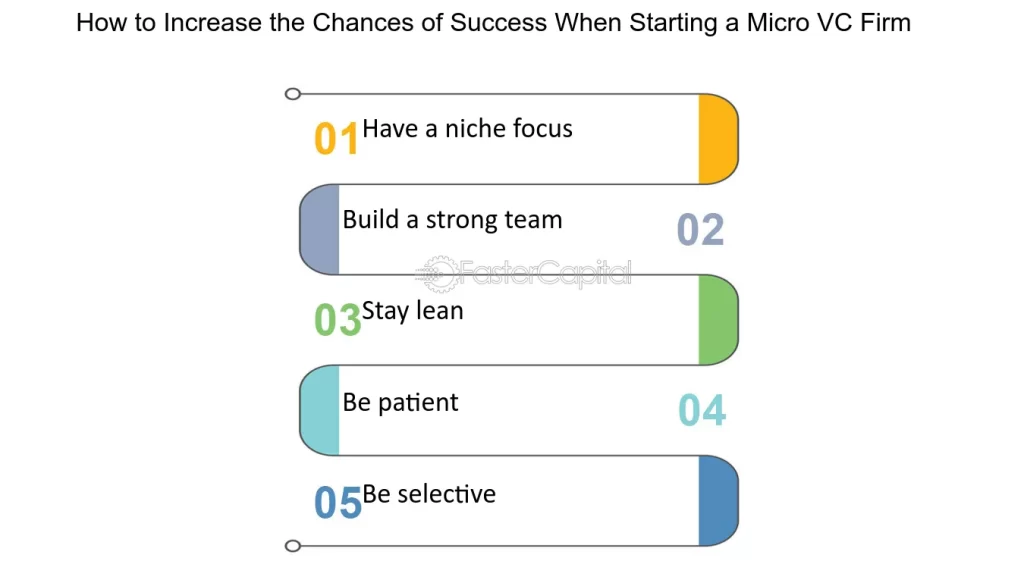 How to Increase the Chances of Success When Starting a Micro VC Firm

01 Have a niche focus

Build a strong team 02

FasterCapital

03 Stay lean

Be patient 04

05 Be selective